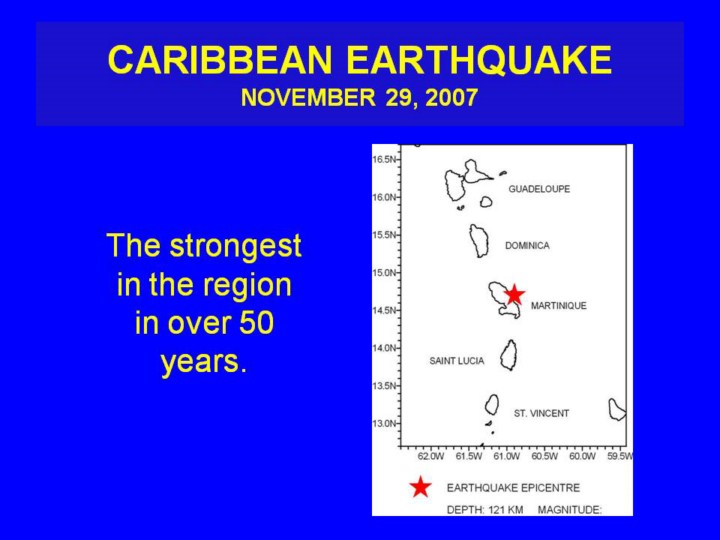 CARIBBEAN EARTHQUAKE
NOVEMBER 29, 2007

The strongest in the region in over 50 years.

16.5N
16.0N
15.5N
15.0N
14.5N
14.0N
13.5N
13.0N

GUADELOUPE
DOMINICA
MARTINIQUE
SAINT LUCIA
ST. VINCENT

62.0W 61.5W 61.0W 60.5W 60.0W 59.5W

EARTHQUAKE EPICENTRE
DEPTH: 121 KM MAGNITUDE: